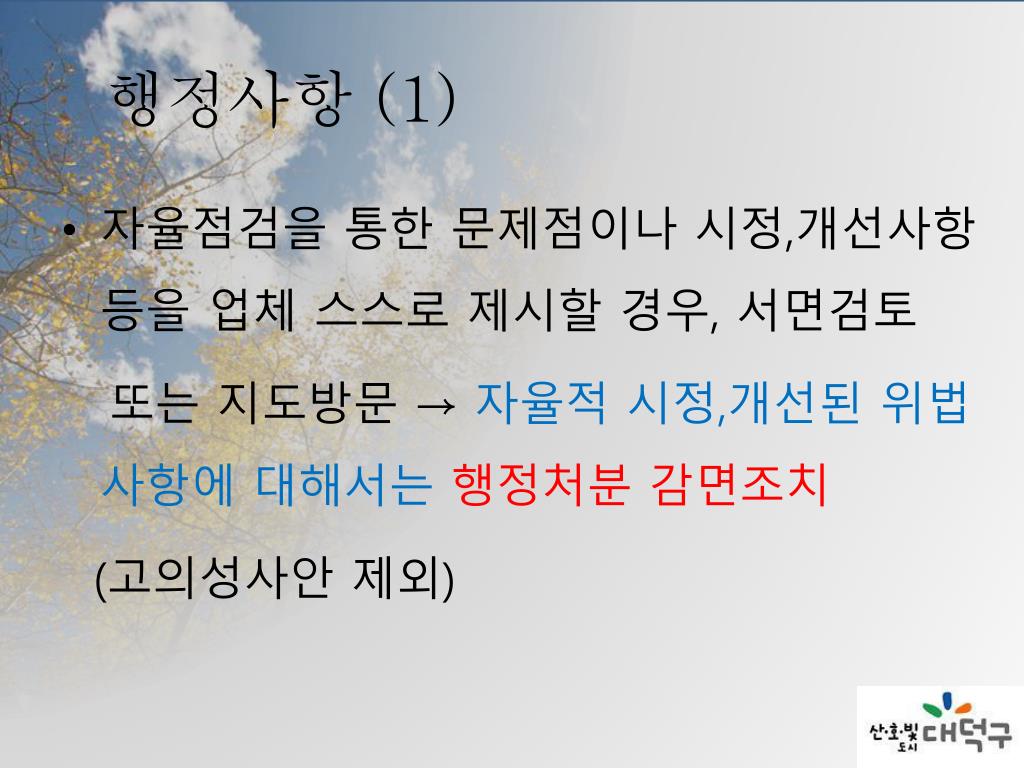 행정사항 (1)

• 자율점검을 통한 문제점이나 시정,개선사항 등을 업체 스스로 제시할 경우, 서면검토 또는 지도방문 → 자율적 시정,개선된 위법 사항에 대해서는 행정처분 감면조치 (고의성사안 제외)

산·호·빛 도시 대덕구